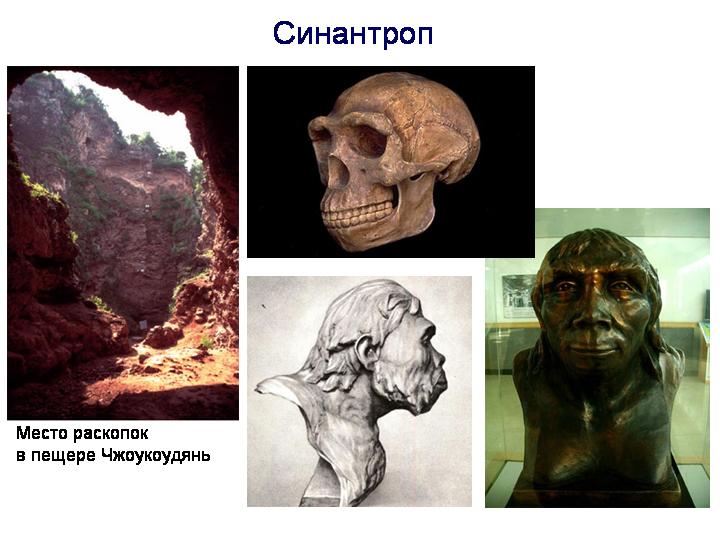 Синантроп

Место раскопок
в пещере Чжоукоудянь